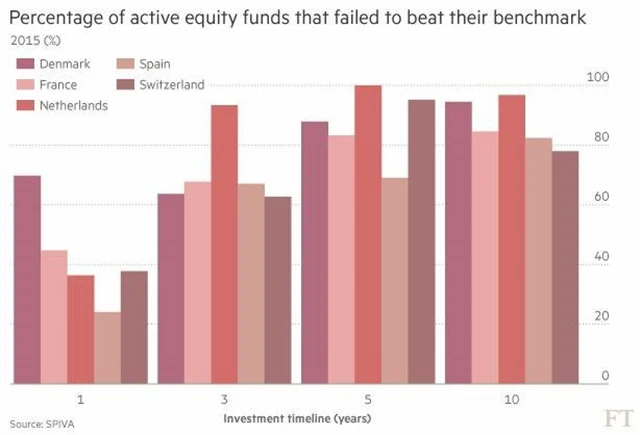 Percentage of active equity funds that failed to beat their benchmark

2015 (%)

Denmark
France
Netherlands
Spain
Switzerland

100
80
60
40
20
0

1
3
5
10

Investment timeline (years)

Source: SPIVA

FT